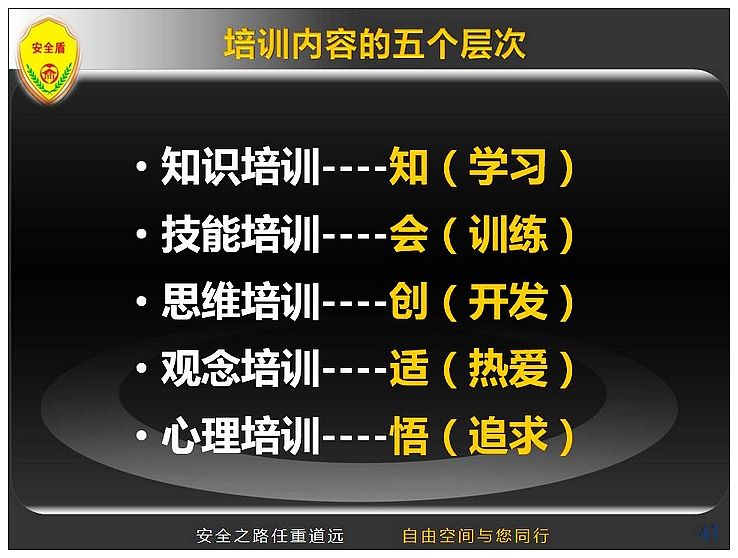 安全盾

培训内容的五个层次

• 知识培训----知（学习）
• 技能培训----会（训练）
• 思维培训----创（开发）
• 观念培训----适（热爱）
• 心理培训----悟（追求）

安全之路任重道远　　自由空间与您同行　　41